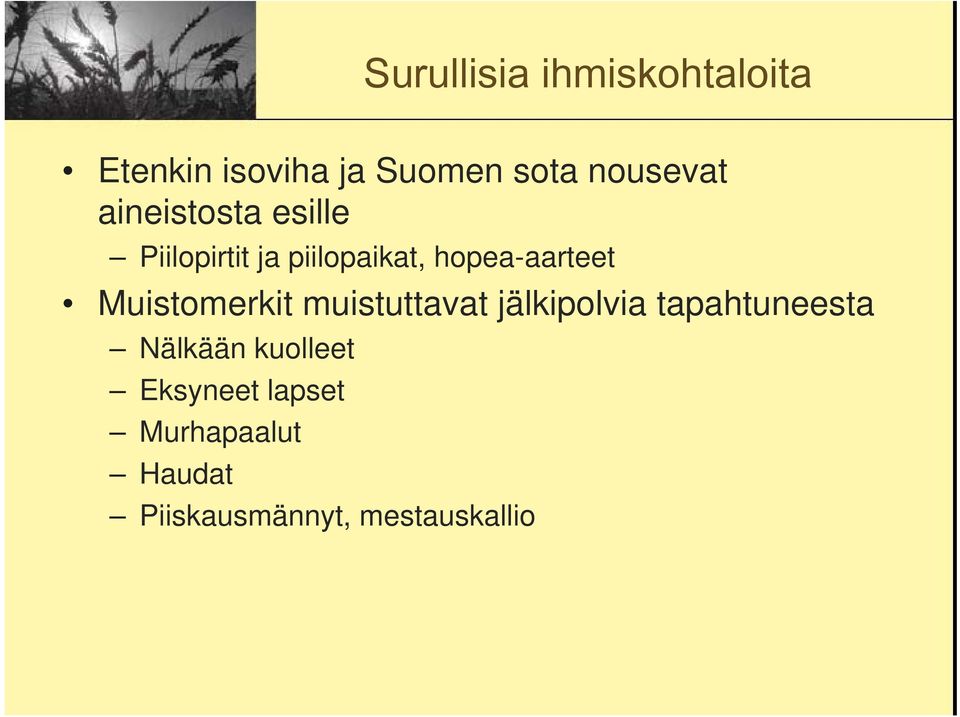 Surullisia ihmiskohtaloita

• Etenkin isoviha ja Suomen sota nousevat aineistosta esille
– Piilopirtit ja piilopaikat, hopea-aarteet
• Muistomerkit muistuttavat jälkipolvia tapahtuneesta
– Nälkään kuolleet
– Eksyneet lapset
– Murhapaalut
– Haudat
– Piiskausmännyt, mestauskallio